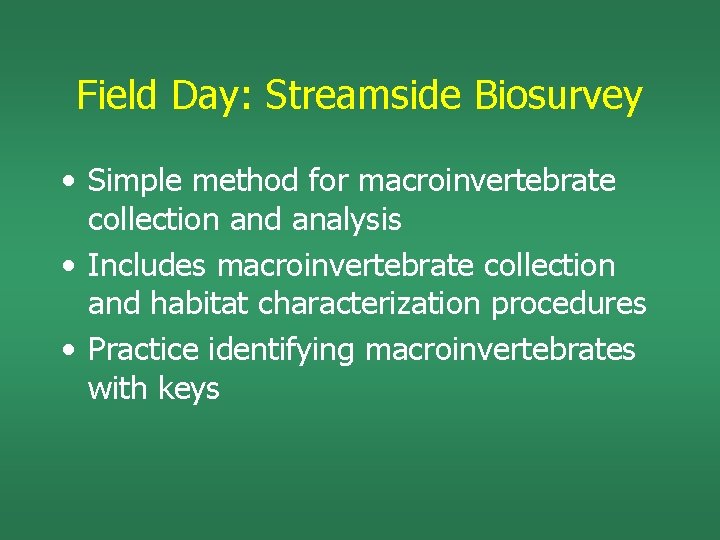 Field Day: Streamside Biosurvey

• Simple method for macroinvertebrate collection and analysis
• Includes macroinvertebrate collection and habitat characterization procedures
• Practice identifying macroinvertebrates with keys